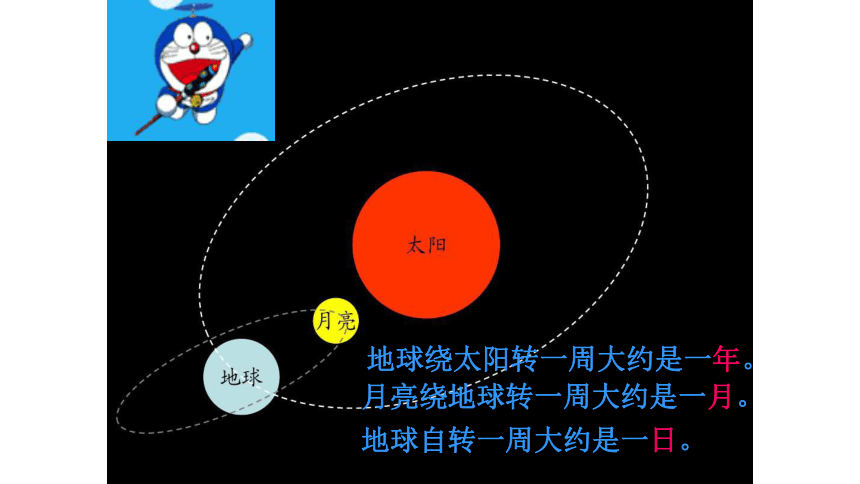 太阳

月亮

地球

地球绕太阳转一周大约是一年。
月亮绕地球转一周大约是一月。
地球自转一周大约是一日。